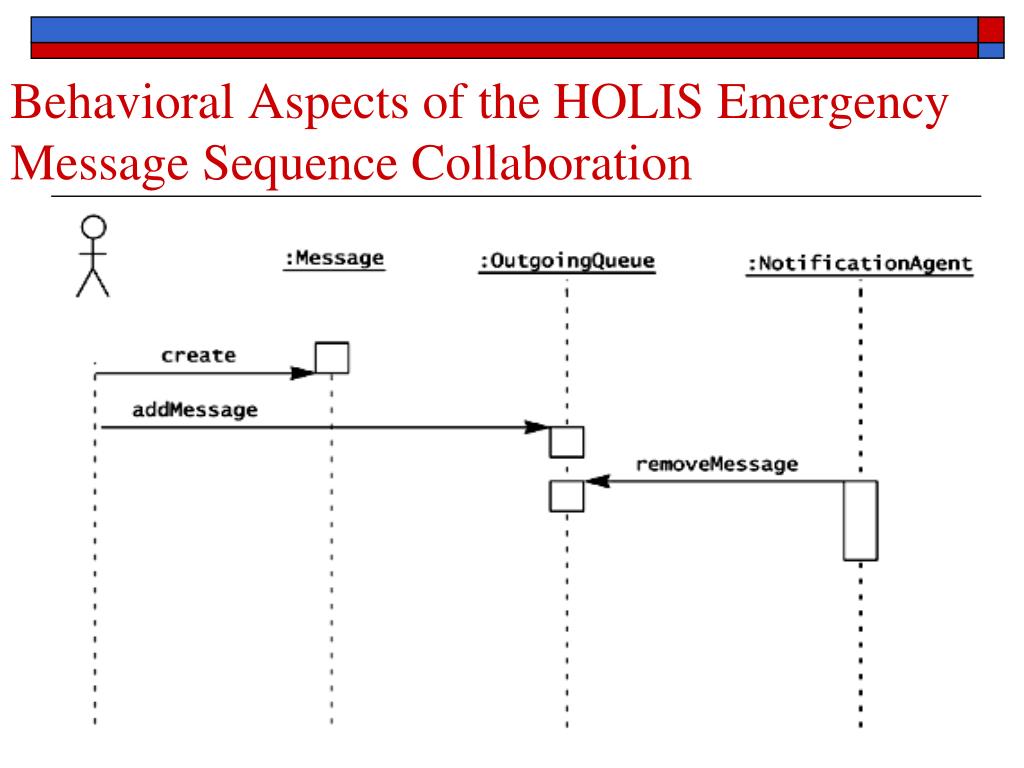 Behavioral Aspects of the HOLIS Emergency Message Sequence Collaboration

:Message
:OutgoingQueue
:NotificationAgent
create
addMessage
removeMessage